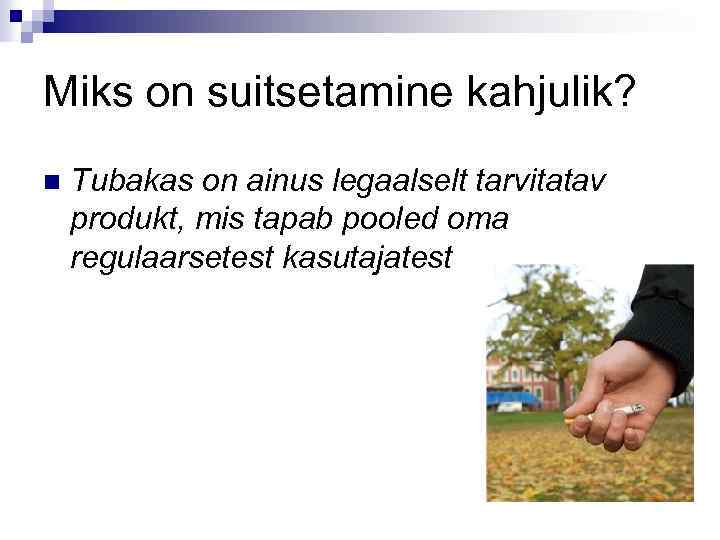 Miks on suitsetamine kahjulik?

Tubakas on ainus legaalselt tarvitatav produkt, mis tapab pooled oma regulaarsetest kasutajatest